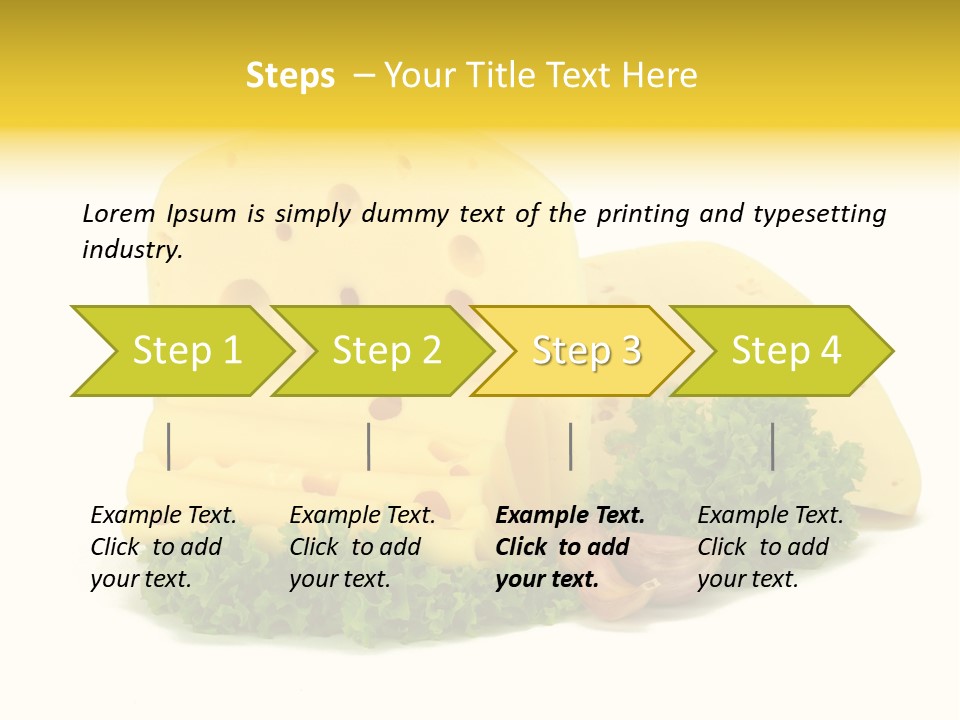 Steps – Your Title Text Here

Lorem Ipsum is simply dummy text of the printing and typesetting industry.

Step 1

Step 2

Step 3

Step 4

Example Text. Click to add your text.

Example Text. Click to add your text.

Example Text. Click to add your text.

Example Text. Click to add your text.